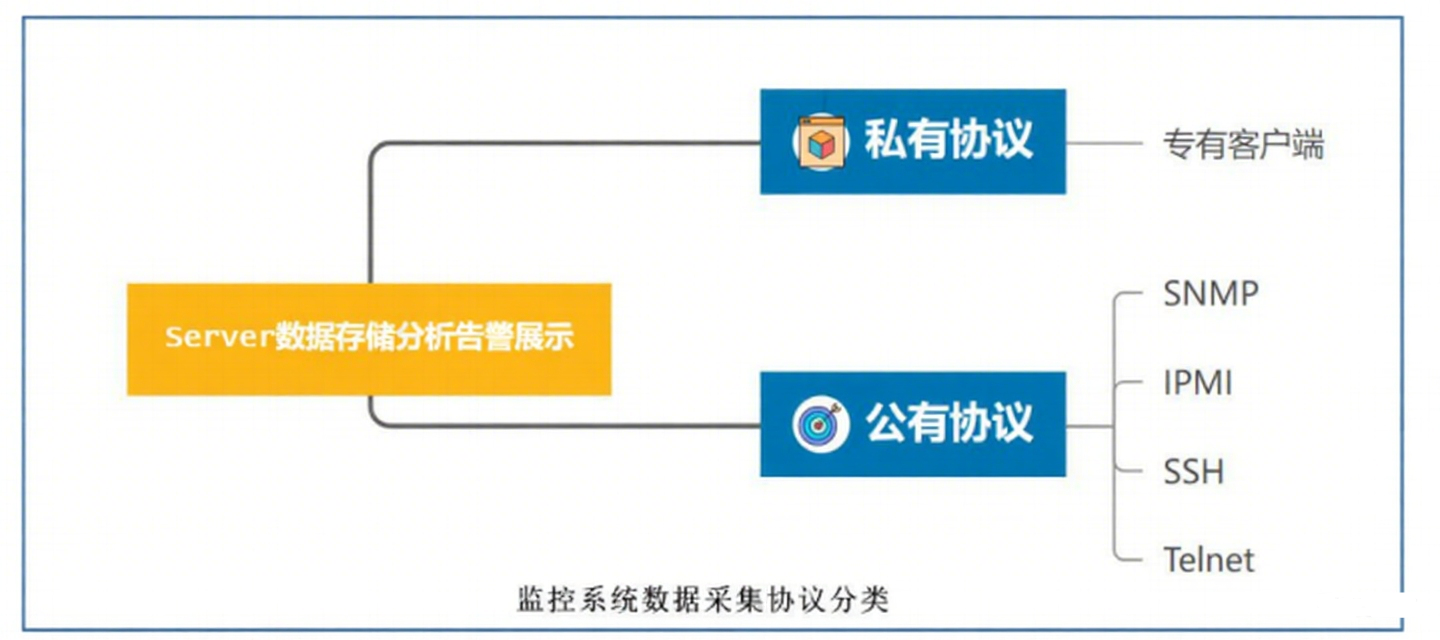 Server数据存储分析告警展示

私有协议

专有客户端

公有协议

SNMP

IPMI

SSH

Telnet

监控系统数据采集协议分类